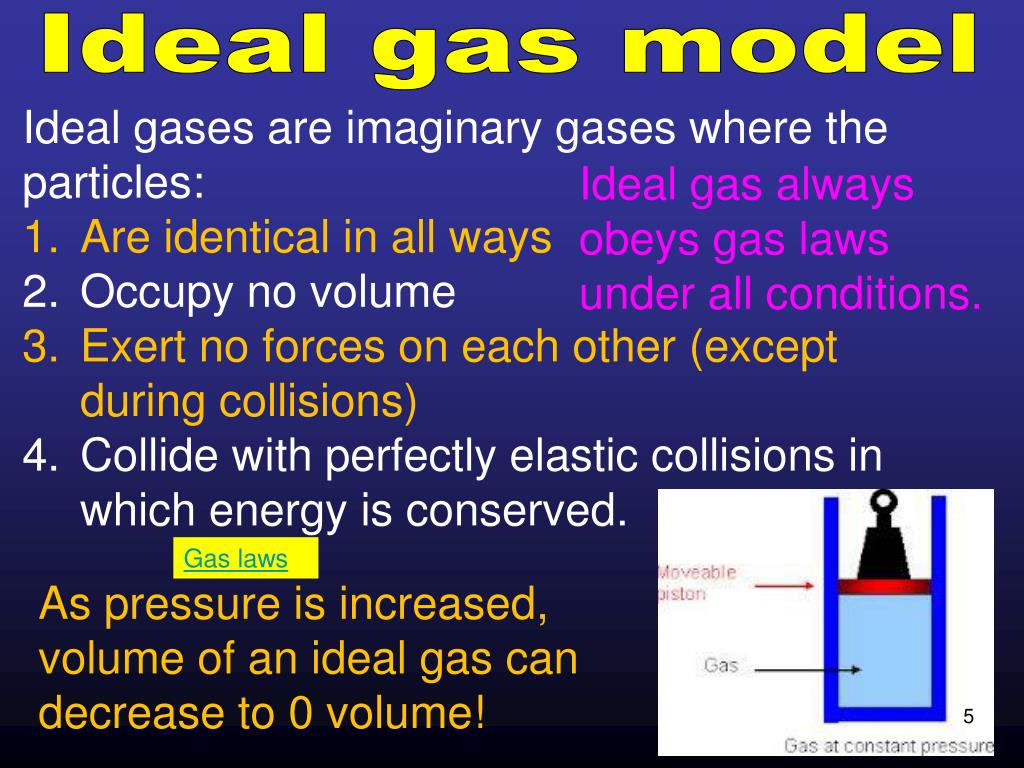 Ideal gas model

Ideal gases are imaginary gases where the particles:
1. Are identical in all ways
2. Occupy no volume
3. Exert no forces on each other (except during collisions)
4. Collide with perfectly elastic collisions in which energy is conserved.

Ideal gas always obeys gas laws under all conditions.

Gas laws

As pressure is increased, volume of an ideal gas can decrease to 0 volume!

Moveable piston

Gas

Gas at constant pressure

5